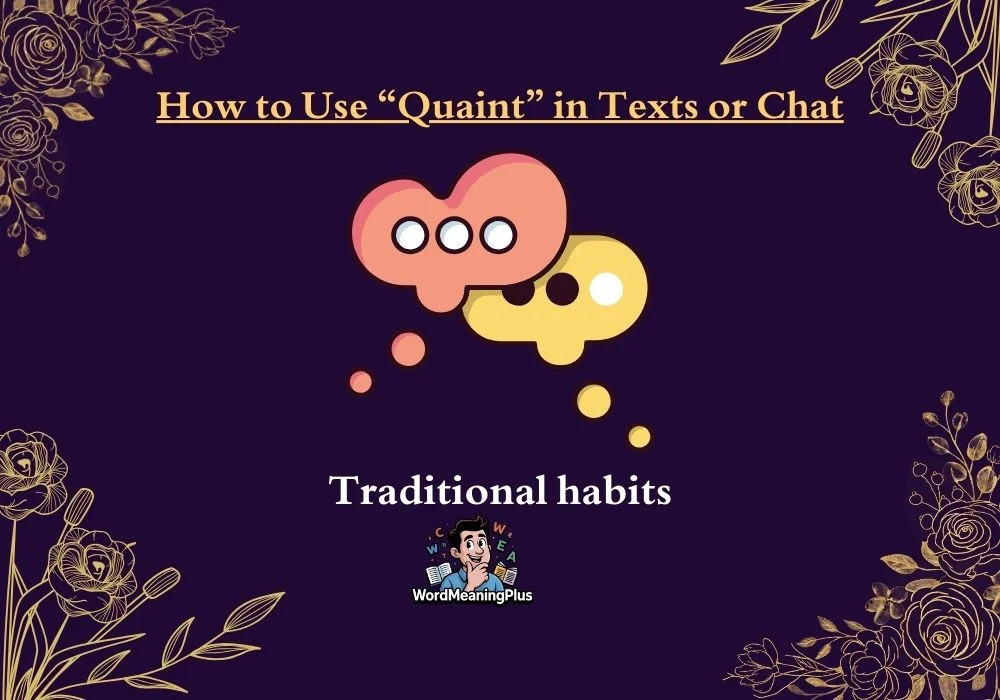 How to Use “Quaint” in Texts or Chat

Traditional habits

WordMeaningPlus